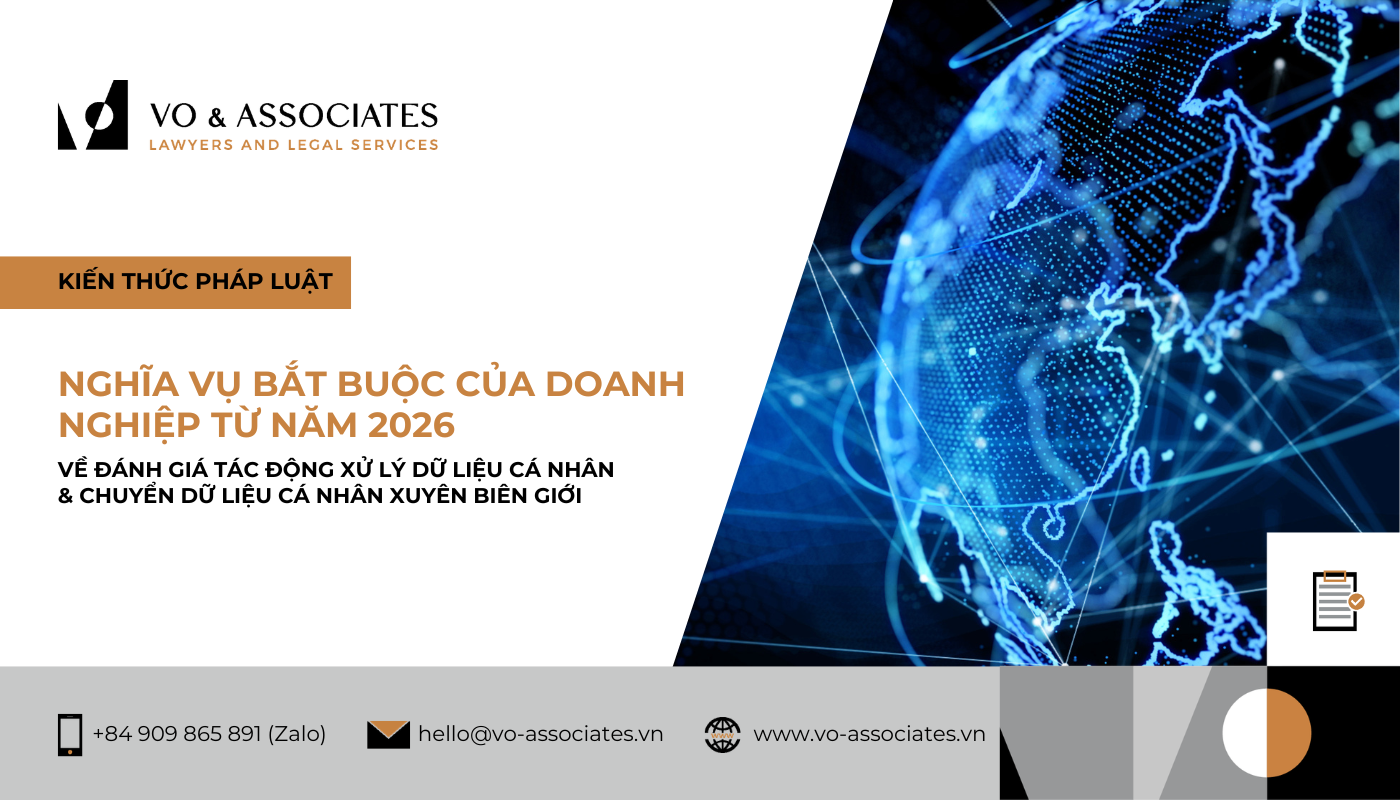 VO & ASSOCIATES
LAWYERS AND LEGAL SERVICES

KIẾN THỨC PHÁP LUẬT

NGHĨA VỤ BẮT BUỘC CỦA DOANH NGHIỆP TỪ NĂM 2026

VỀ ĐÁNH GIÁ TÁC ĐỘNG XỬ LÝ DỮ LIỆU CÁ NHÂN & CHUYỂN DỮ LIỆU CÁ NHÂN XUYÊN BIÊN GIỚI

+84 909 865 891 (Zalo)
hello@vo-associates.vn
www.vo-associates.vn